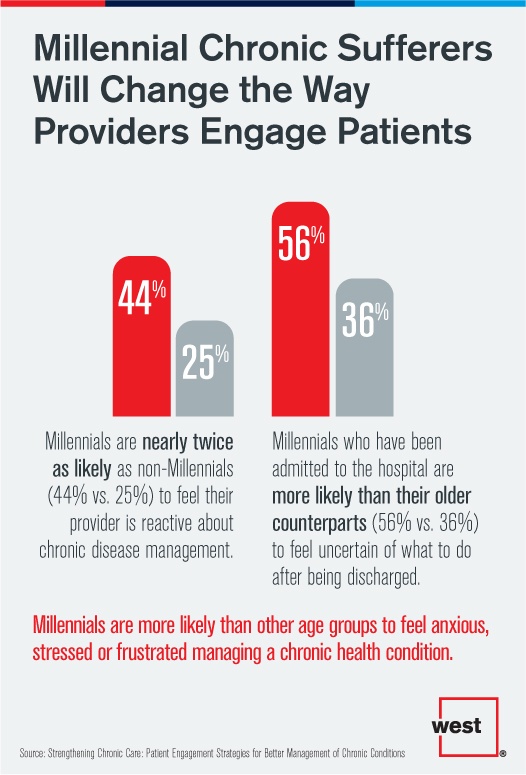 Millennial Chronic Sufferers Will Change the Way Providers Engage Patients

44%

25%

Millennials are nearly twice as likely as non-Millennials (44% vs. 25%) to feel their provider is reactive about chronic disease management.

56%

36%

Millennials who have been admitted to the hospital are more likely than their older counterparts (56% vs. 36%) to feel uncertain of what to do after being discharged.

Millennials are more likely than other age groups to feel anxious, stressed or frustrated managing a chronic health condition.

west®

Source: Strengthening Chronic Care: Patient Engagement Strategies for Better Management of Chronic Conditions